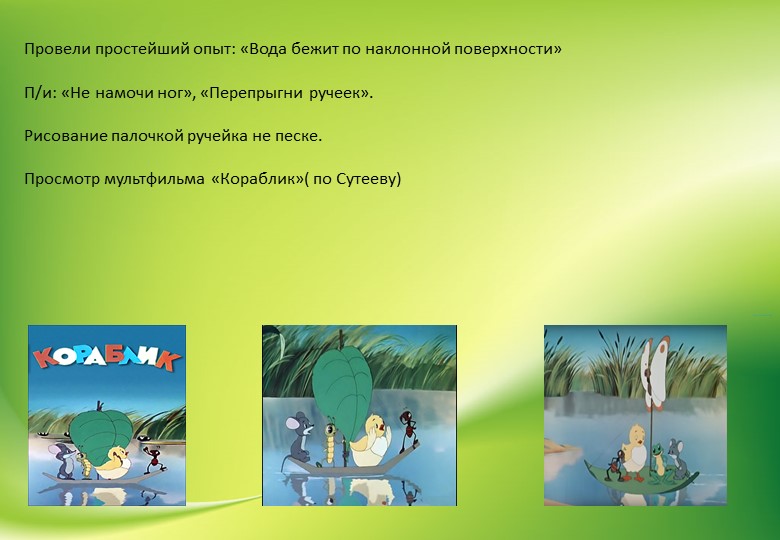 Провели простейший опыт: «Вода бежит по наклонной поверхности»

П/и: «Не намочи ног», «Перепрыгни ручеек».

Рисование палочкой ручейка не песке.

Просмотр мультфильма «Кораблик»( по Сутееву)

КОРАБЛИК